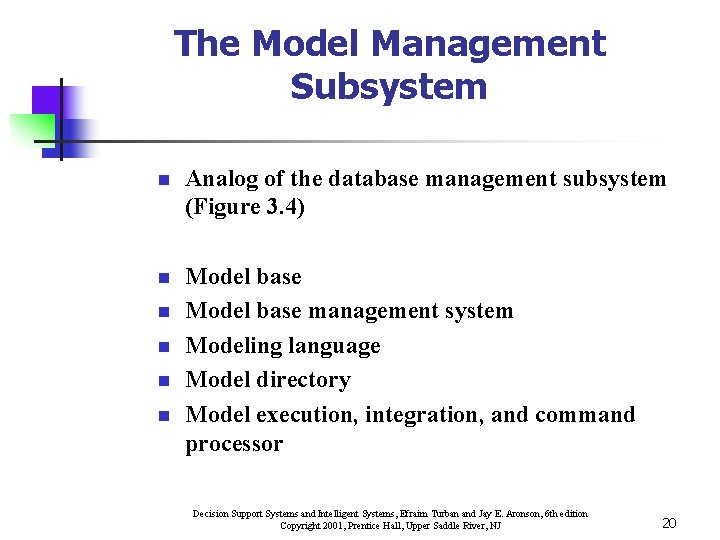 The Model Management Subsystem

- Analog of the database management subsystem (Figure 3.4)

- Model base
- Model base management system
- Modeling language
- Model directory
- Model execution, integration, and command processor

Decision Support Systems and Intelligent Systems, Efraim Turban and Jay E. Aronson, 6th edition
Copyright 2001, Prentice Hall, Upper Saddle River, NJ

20